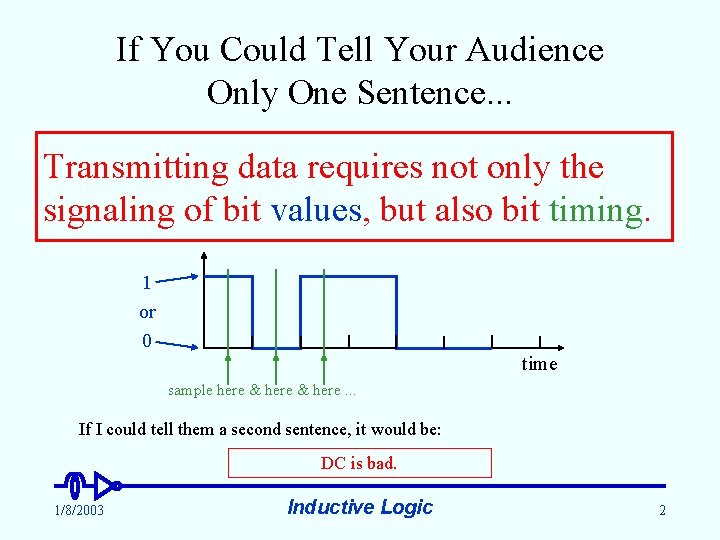 If You Could Tell Your Audience Only One Sentence...

Transmitting data requires not only the signaling of bit values, but also bit timing.

1
or
0

time

sample here & here & here ...

If I could tell them a second sentence, it would be:

DC is bad.

1/8/2003

Inductive Logic

2